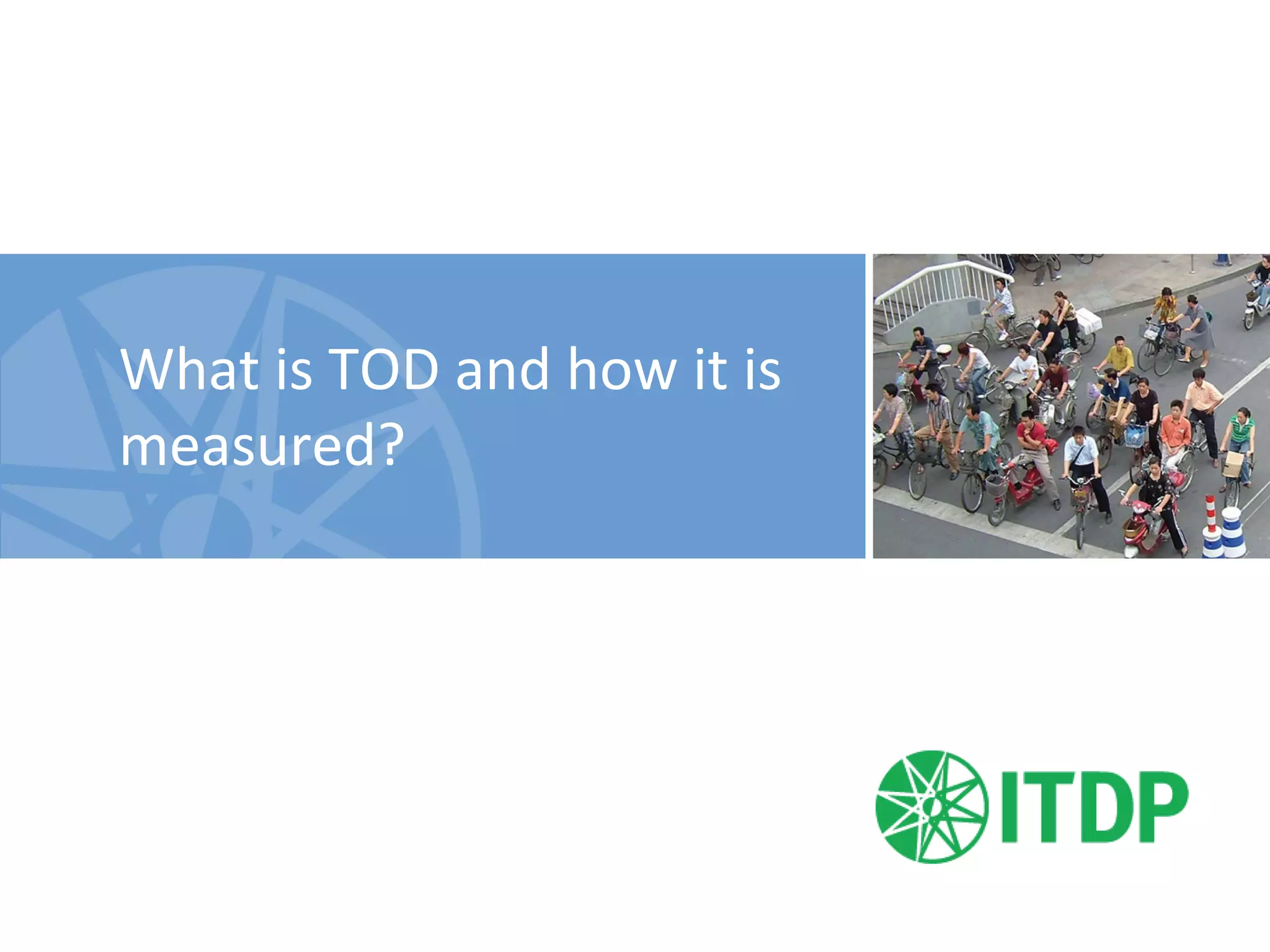 What is TOD and how it is measured?

ITDP